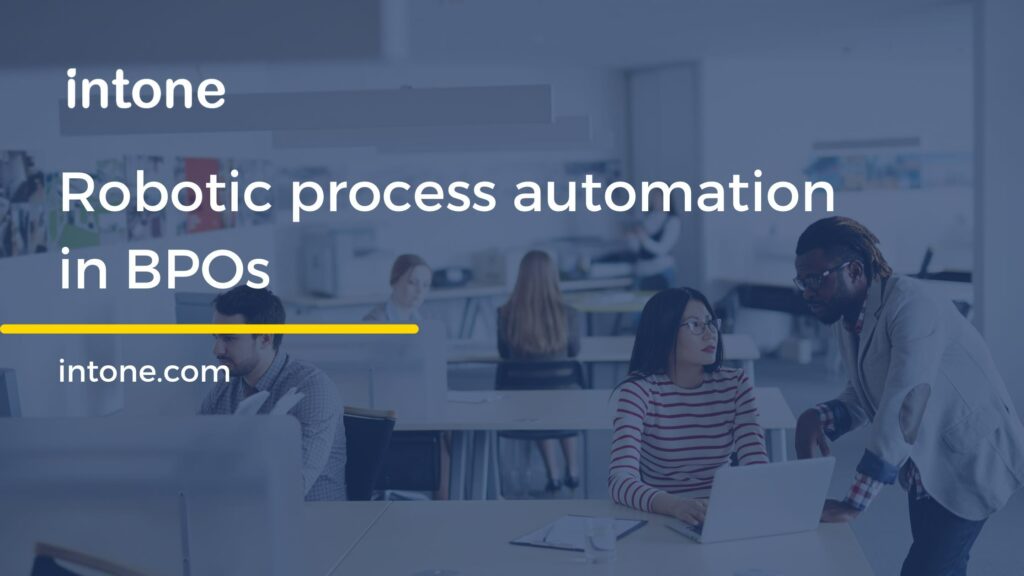 intone

Robotic process automation in BPOs

intone.com